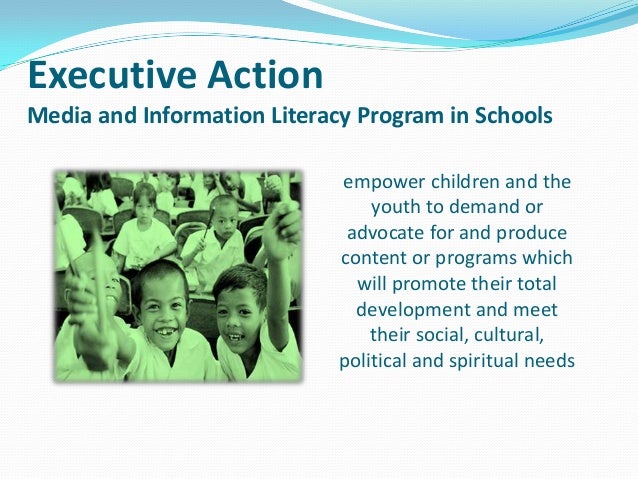 Executive Action
Media and Information Literacy Program in Schools

empower children and the youth to demand or advocate for and produce content or programs which will promote their total development and meet their social, cultural, political and spiritual needs